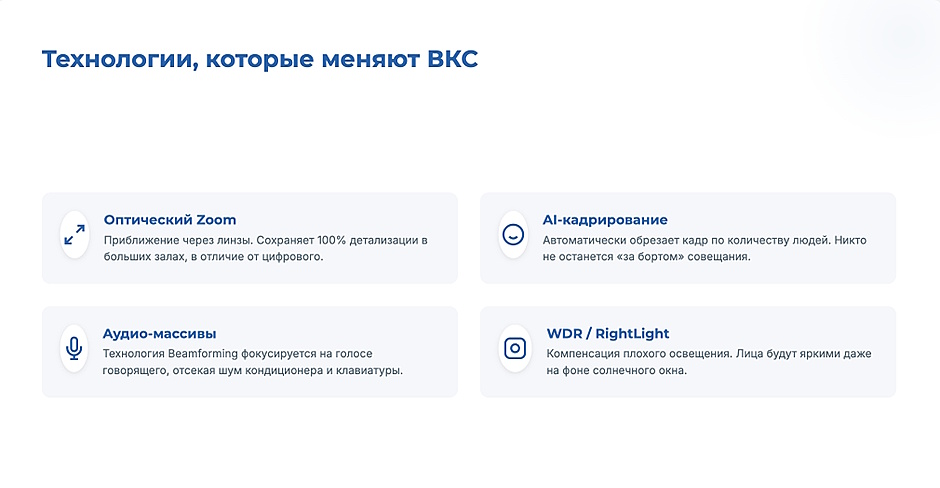 Технологии, которые меняют ВКС

Оптический Zoom

Приближение через линзы. Сохраняет 100% детализации в больших залах, в отличие от цифрового.

AI-кадрирование

Автоматически обрезает кадр по количеству людей. Никто не останется «за бортом» совещания.

Аудио-массивы

Технология Beamforming фокусируется на голосе говорящего, отсекая шум кондиционера и клавиатуры.

WDR / RightLight

Компенсация плохого освещения. Лица будут яркими даже на фоне солнечного окна.